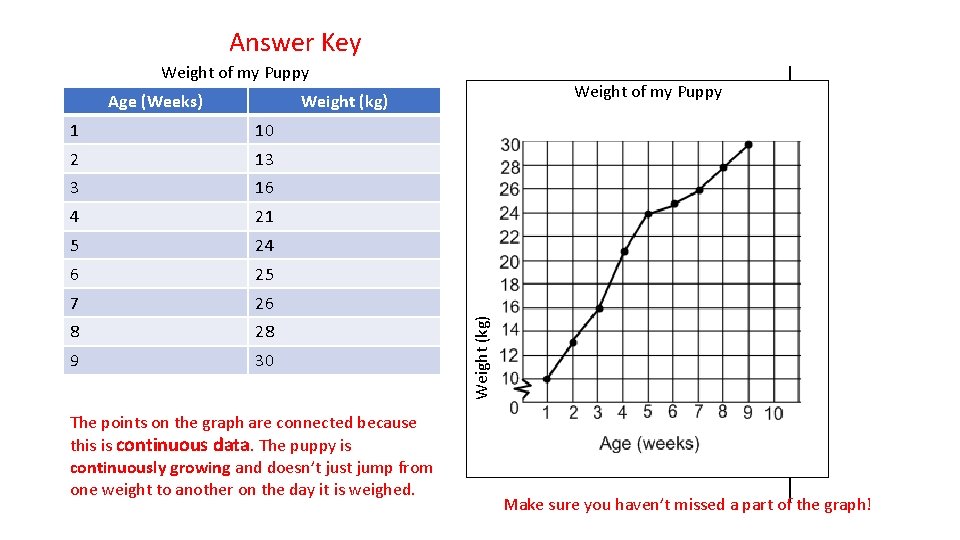 Answer Key

Weight of my Puppy

| Age (Weeks) | Weight (kg) |
|---|---|
| 1 | 10 |
| 2 | 13 |
| 3 | 16 |
| 4 | 21 |
| 5 | 24 |
| 6 | 25 |
| 7 | 26 |
| 8 | 28 |
| 9 | 30 |

The points on the graph are connected because this is continuous data. The puppy is continuously growing and doesn't just jump from one weight to another on the day it is weighed.

Weight of my Puppy

Weight (kg)

30
28
26
24
22
20
18
16
14
12
10
0

1 2 3 4 5 6 7 8 9 10

Age (weeks)

Make sure you haven't missed a part of the graph!